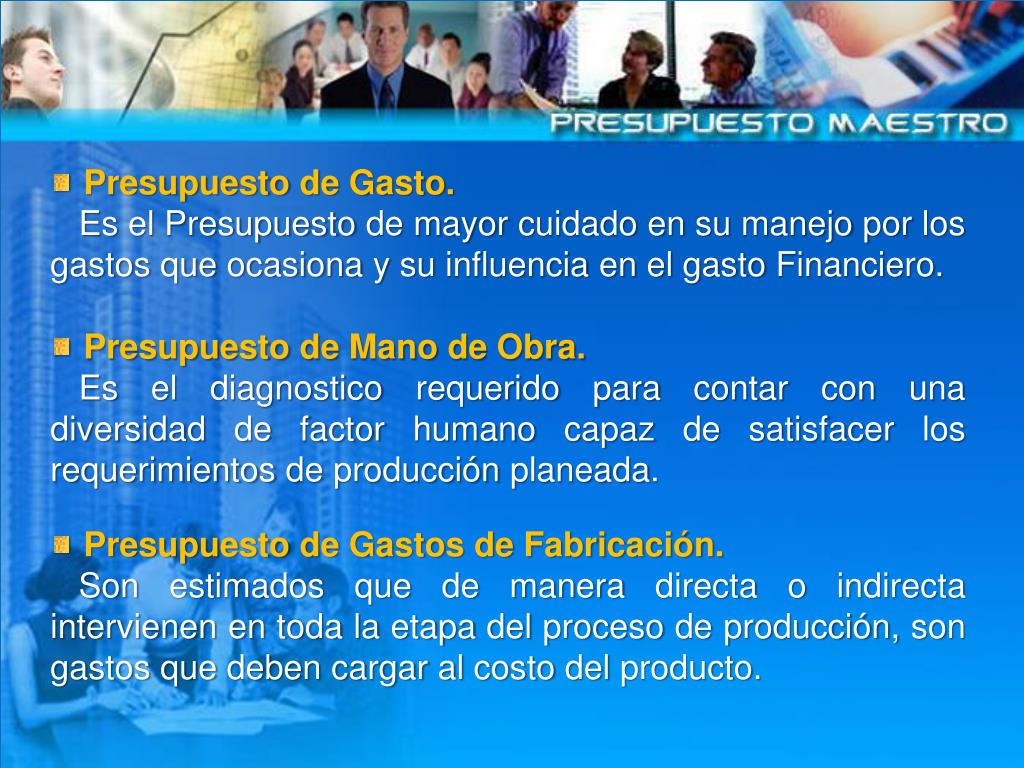 PRESUPUESTO MAESTRO

Presupuesto de Gasto.
Es el Presupuesto de mayor cuidado en su manejo por los gastos que ocasiona y su influencia en el gasto Financiero.

Presupuesto de Mano de Obra.
Es el diagnostico requerido para contar con una diversidad de factor humano capaz de satisfacer los requerimientos de producción planeada.

Presupuesto de Gastos de Fabricación.
Son estimados que de manera directa o indirecta intervienen en toda la etapa del proceso de producción, son gastos que deben cargar al costo del producto.